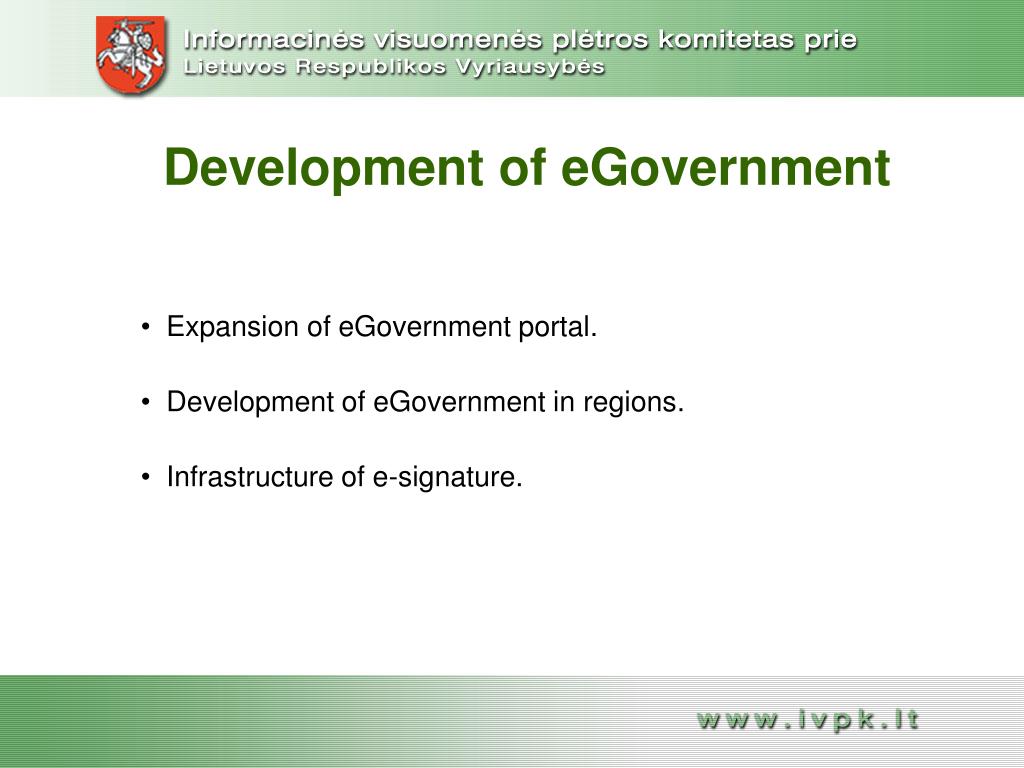 Informacinės visuomenės plėtros komitetas prie Lietuvos Respublikos Vyriausybės

Development of eGovernment

• Expansion of eGovernment portal.

• Development of eGovernment in regions.

• Infrastructure of e-signature.

www.ivpk.lt